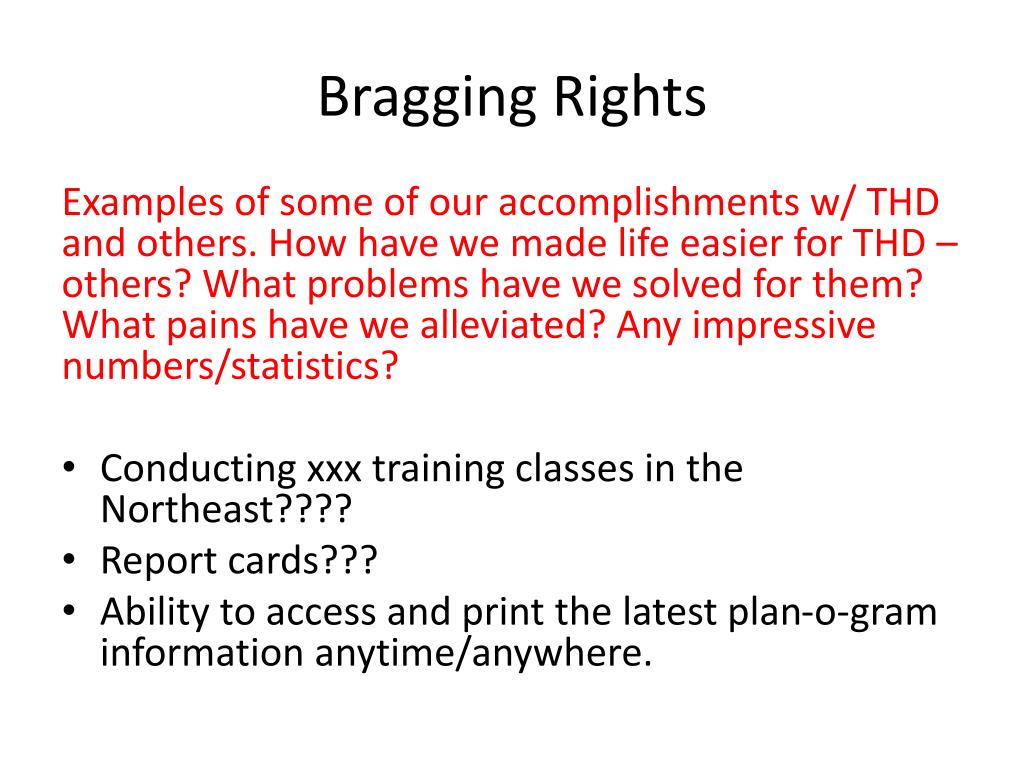 Bragging Rights

Examples of some of our accomplishments w/ THD and others. How have we made life easier for THD – others? What problems have we solved for them? What pains have we alleviated? Any impressive numbers/statistics?

• Conducting xxx training classes in the Northeast????
• Report cards???
• Ability to access and print the latest plan-o-gram information anytime/anywhere.